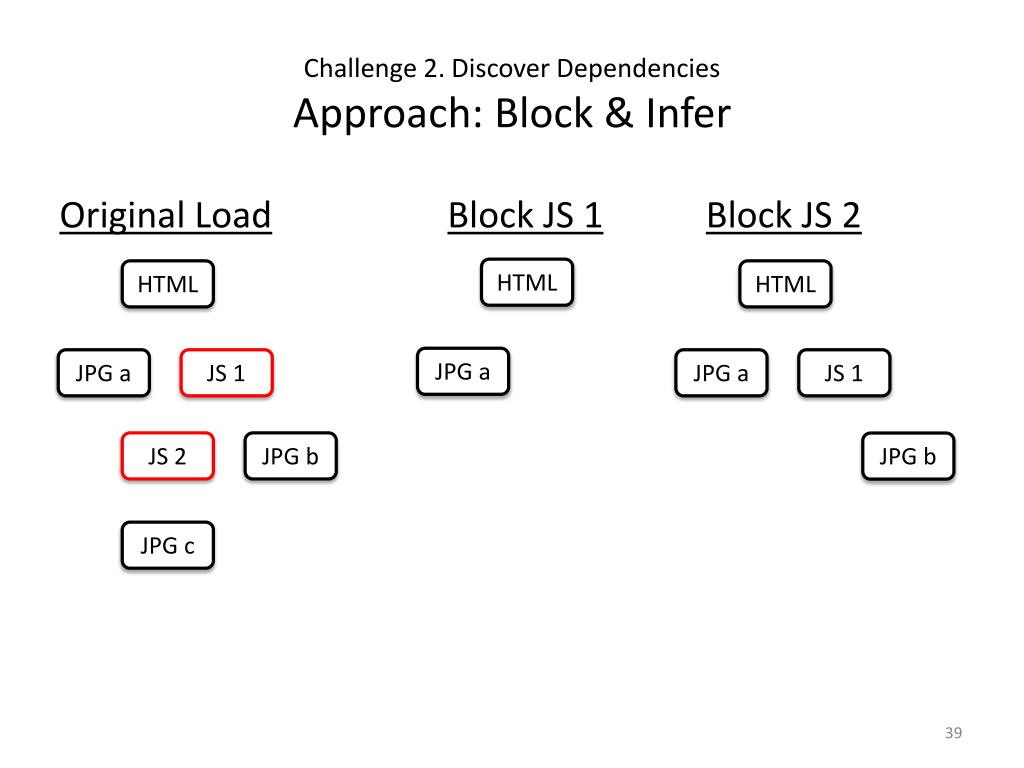 Challenge 2. Discover Dependencies
Approach: Block & Infer

Original Load

HTML

JPG a

JS 1

JS 2

JPG b

JPG c

Block JS 1

HTML

JPG a

Block JS 2

HTML

JPG a

JS 1

JPG b

39